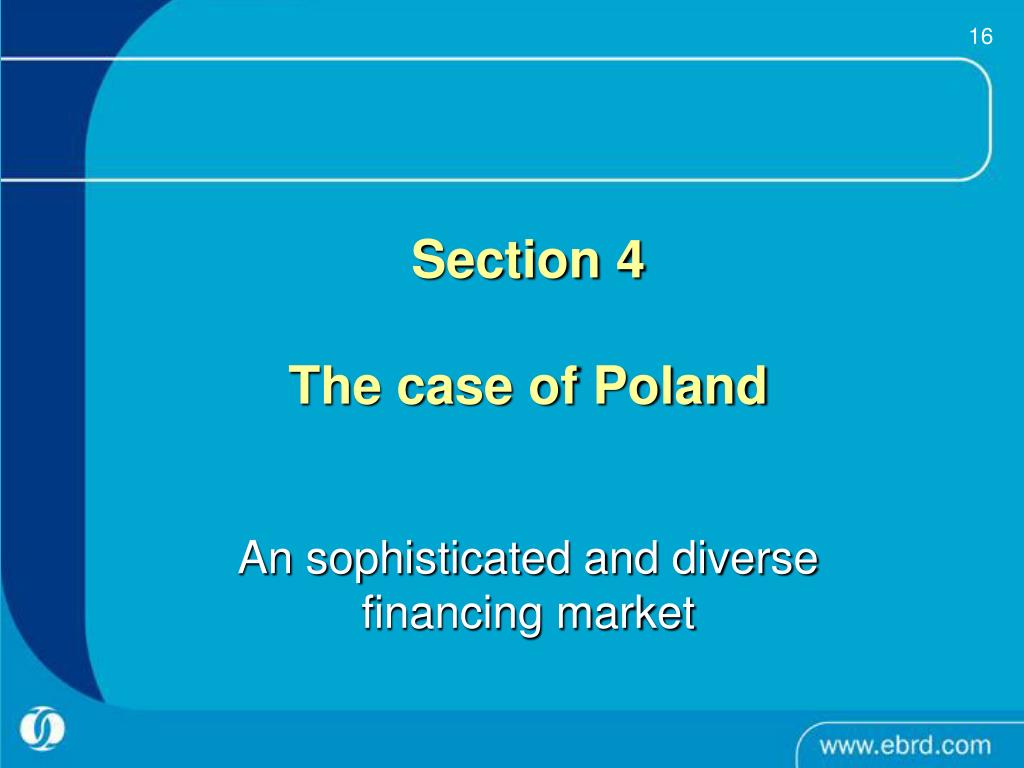 16

Section 4

The case of Poland

An sophisticated and diverse financing market

www.ebrd.com